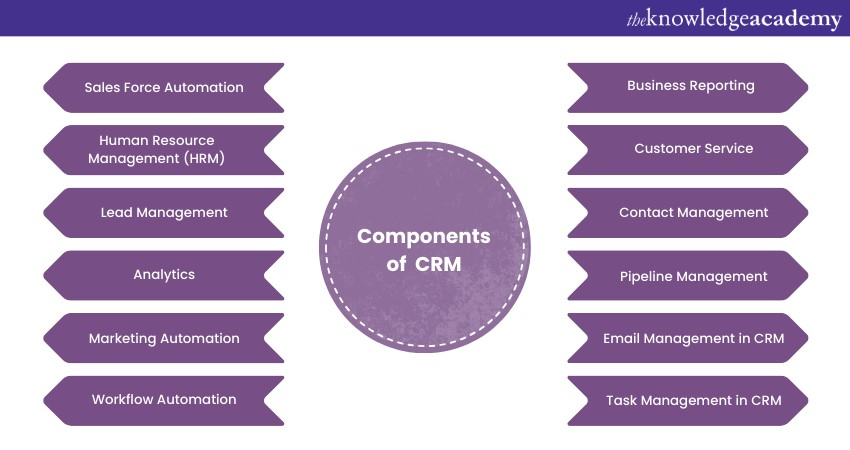 theknowledgeacademy

Sales Force Automation

Human Resource Management (HRM)

Lead Management

Analytics

Marketing Automation

Workflow Automation

Components of CRM

Business Reporting

Customer Service

Contact Management

Pipeline Management

Email Management in CRM

Task Management in CRM